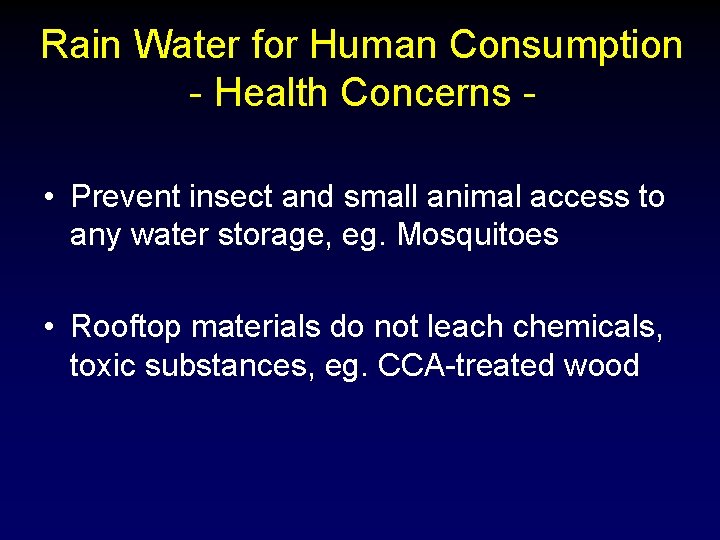 Rain Water for Human Consumption
- Health Concerns -

• Prevent insect and small animal access to any water storage, eg. Mosquitoes

• Rooftop materials do not leach chemicals, toxic substances, eg. CCA-treated wood